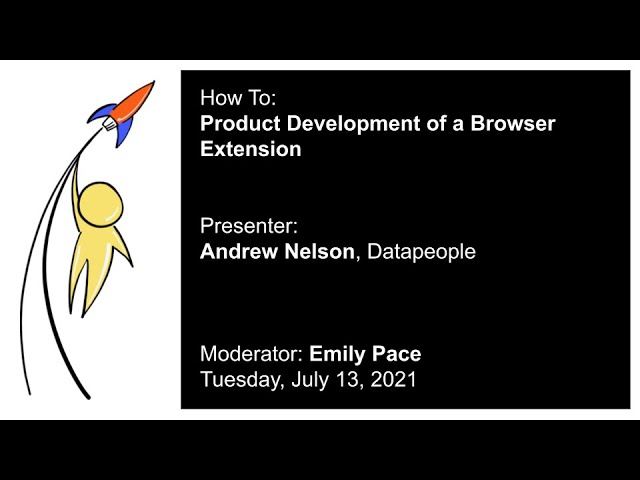 How To:
Product Development of a Browser Extension

Presenter:
Andrew Nelson, Datapeople

Moderator: Emily Pace
Tuesday, July 13, 2021